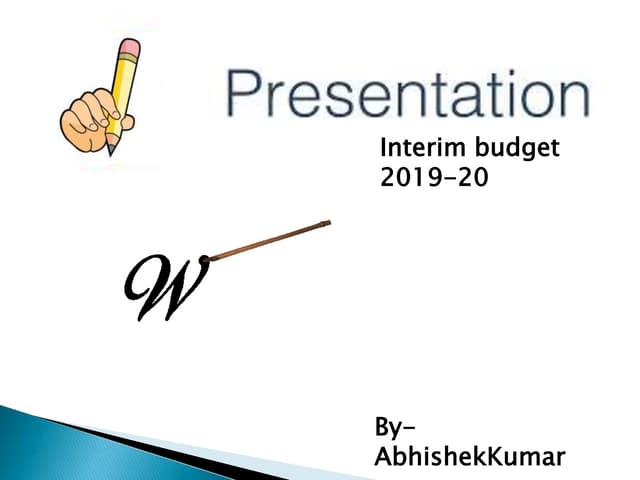 Presentation

Interim budget 2019-20

W

By-
AbhishekKumar